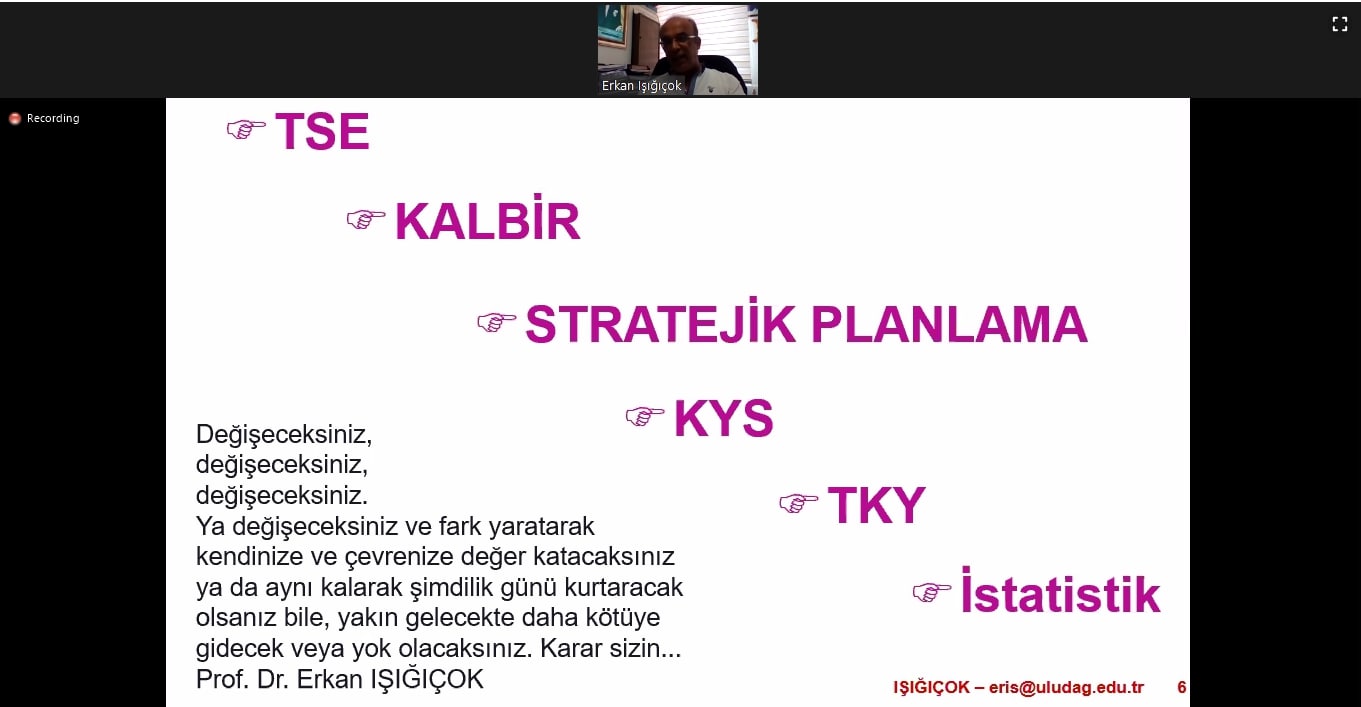 Erkan Işığıçok

Recording

☞ TSE

☞ KALBİR

☞ STRATEJİK PLANLAMA

☞ KYS

☞ TKY

☞ İstatistik

Değişeceksiniz,
değişeceksiniz,
değişeceksiniz.
Ya değişeceksiniz ve fark yaratarak kendinize ve çevrenize değer katacaksınız ya da aynı kalarak şimdilik günü kurtaracak olsanız bile, yakın gelecekte daha kötüye gidecek veya yok olacaksınız. Karar sizin...
Prof. Dr. Erkan IŞIĞIÇOK

IŞIĞIÇOK – eris@uludag.edu.tr 6